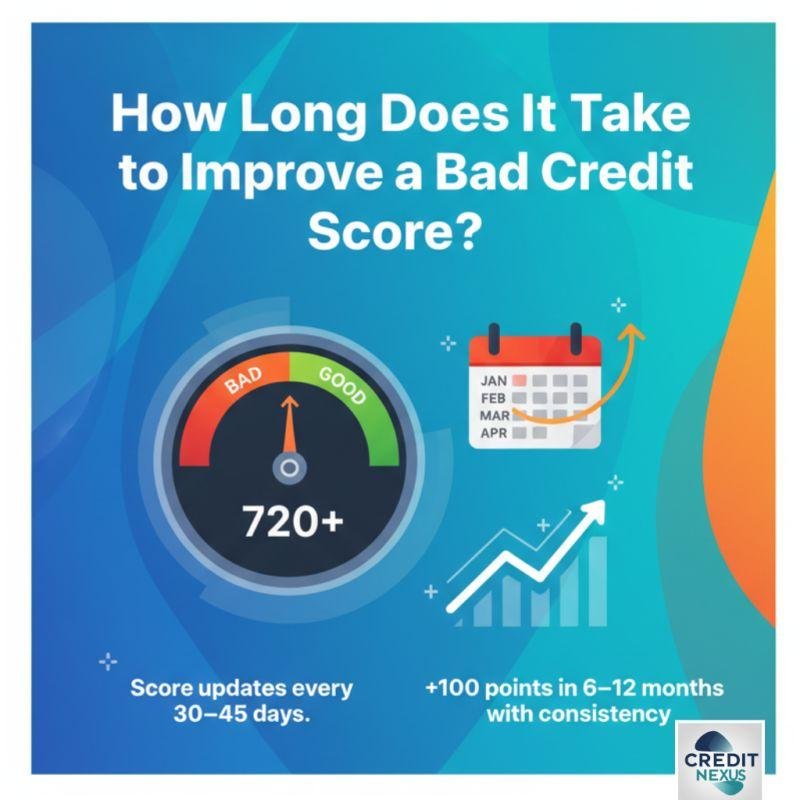 How Long Does It Take to Improve a Bad Credit Score?

BAD
GOOD
720+

JAN
FEB
MAR
APR

Score updates every 30–45 days.

+100 points in 6–12 months with consistency

CREDIT
NEXUS